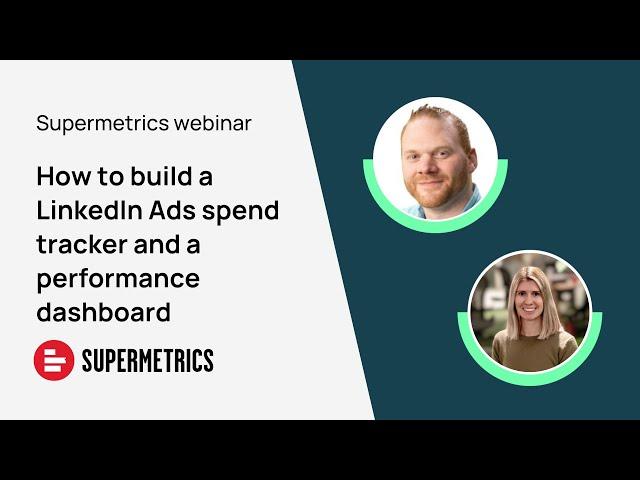 Supermetrics webinar

How to build a LinkedIn Ads spend tracker and a performance dashboard

SUPERMETRICS